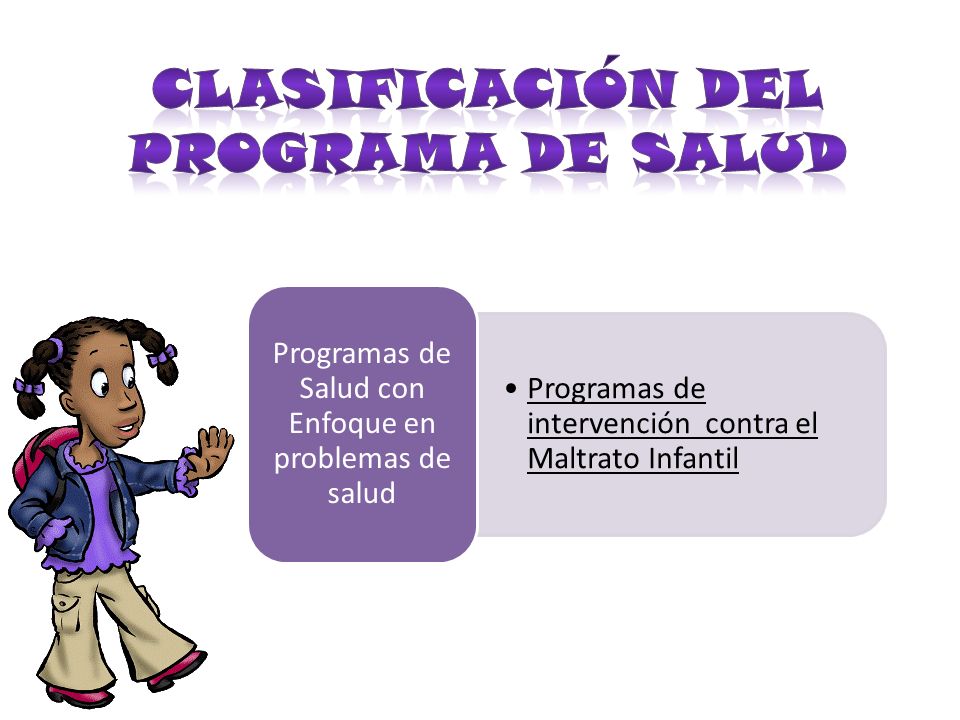 CLASIFICACIÓN DEL PROGRAMA DE SALUD

Programas de Salud con Enfoque en problemas de salud

• Programas de intervención contra el Maltrato Infantil